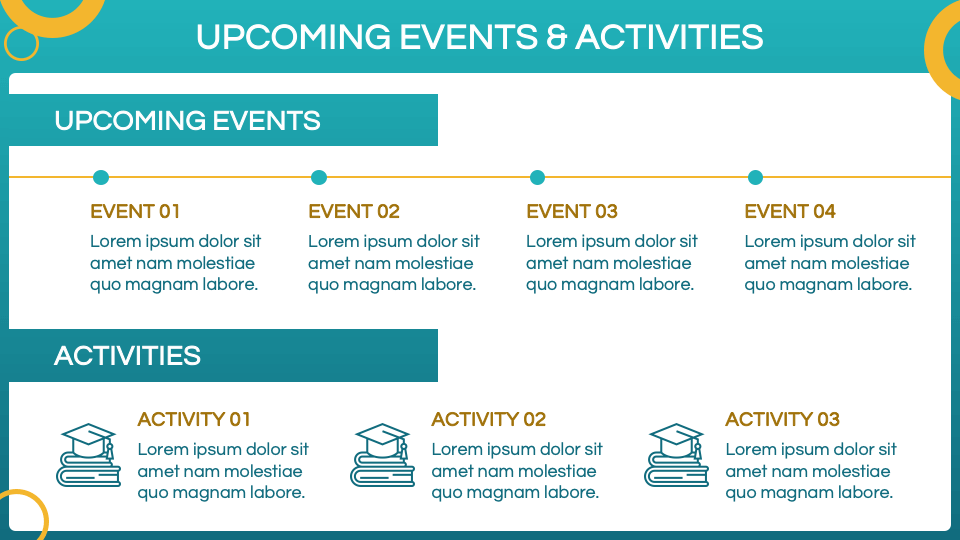 UPCOMING EVENTS & ACTIVITIES

UPCOMING EVENTS

EVENT 01
Lorem ipsum dolor sit amet nam molestiae quo magnam labore.

EVENT 02
Lorem ipsum dolor sit amet nam molestiae quo magnam labore.

EVENT 03
Lorem ipsum dolor sit amet nam molestiae quo magnam labore.

EVENT 04
Lorem ipsum dolor sit amet nam molestiae quo magnam labore.

ACTIVITIES

ACTIVITY 01
Lorem ipsum dolor sit amet nam molestiae quo magnam labore.

ACTIVITY 02
Lorem ipsum dolor sit amet nam molestiae quo magnam labore.

ACTIVITY 03
Lorem ipsum dolor sit amet nam molestiae quo magnam labore.